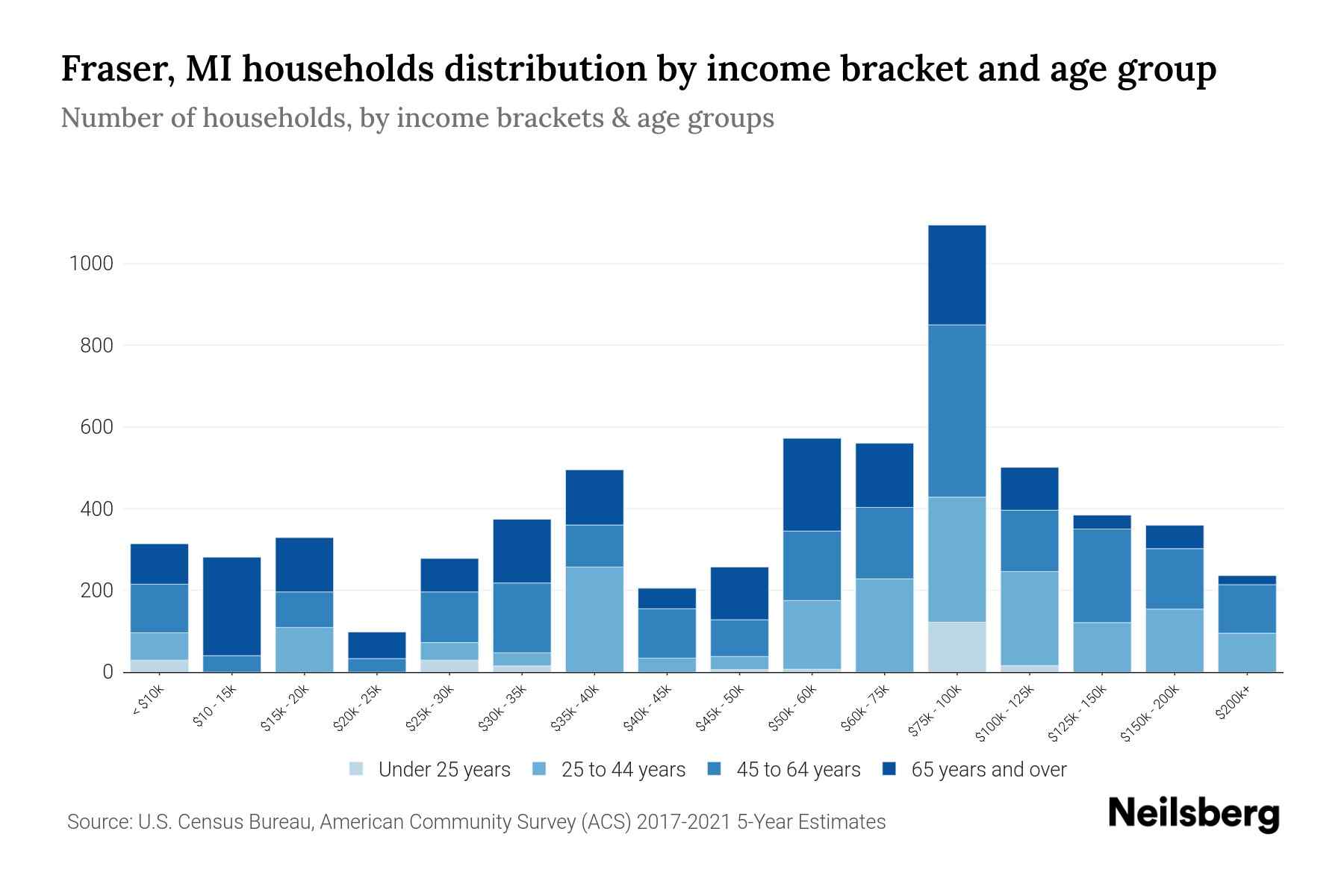 Fraser, MI households distribution by income bracket and age group

Number of households, by income brackets & age groups

1000
800
600
400
200
0

< $10k
$10 - 15k
$15k - 20k
$20k - 25k
$25k - 30k
$30k - 35k
$35k - 40k
$40k - 45k
$45k - 50k
$50k - 60k
$60k - 75k
$75k - 100k
$100k - 125k
$125k - 150k
$150k - 200k
$200k+

Under 25 years
25 to 44 years
45 to 64 years
65 years and over

Source: U.S. Census Bureau, American Community Survey (ACS) 2017-2021 5-Year Estimates

Neilsberg